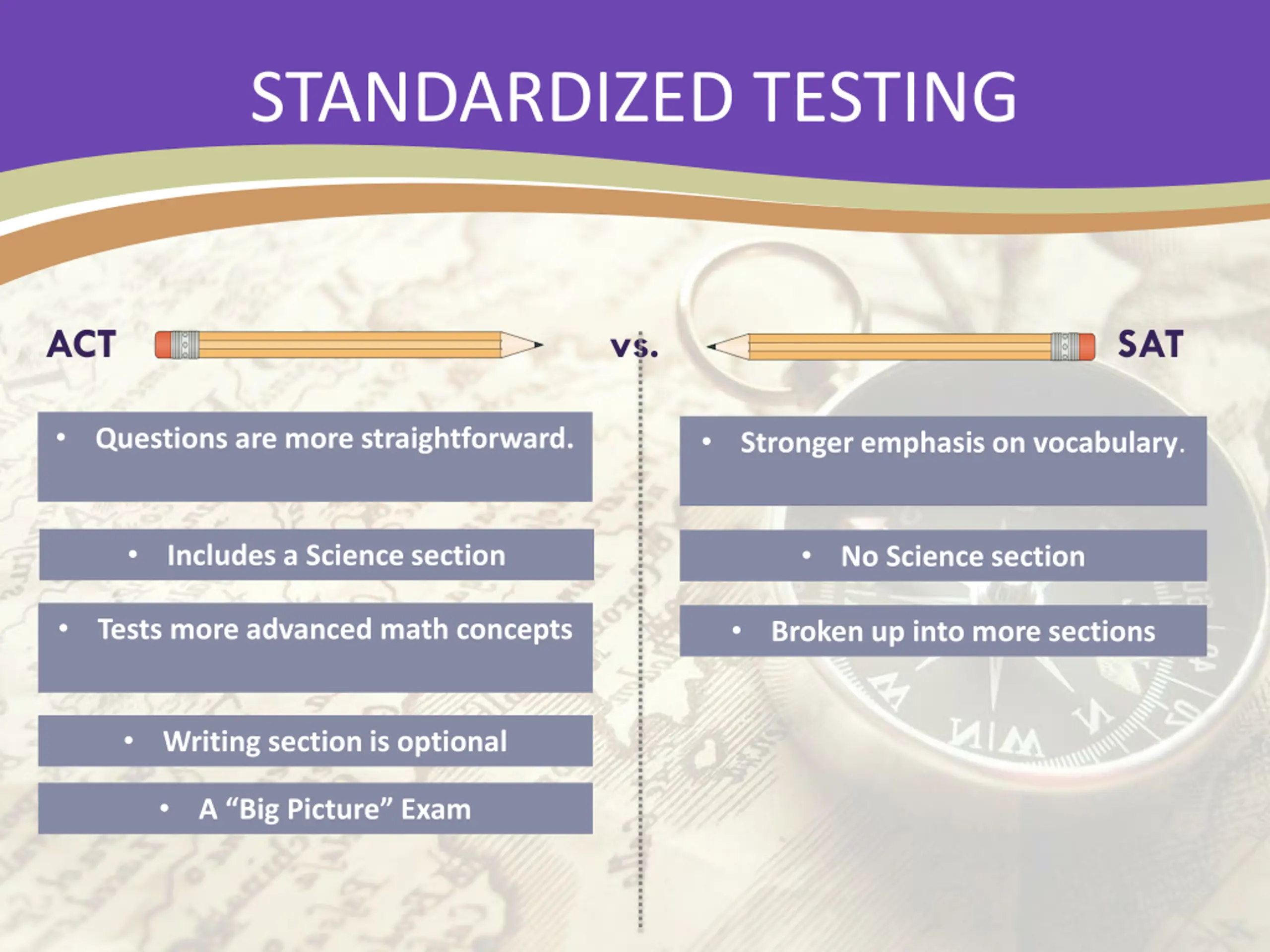 STANDARDIZED TESTING

ACT

vs.

SAT

• Questions are more straightforward.

• Includes a Science section

• Tests more advanced math concepts

• Writing section is optional

• A “Big Picture” Exam

• Stronger emphasis on vocabulary.

• No Science section

• Broken up into more sections